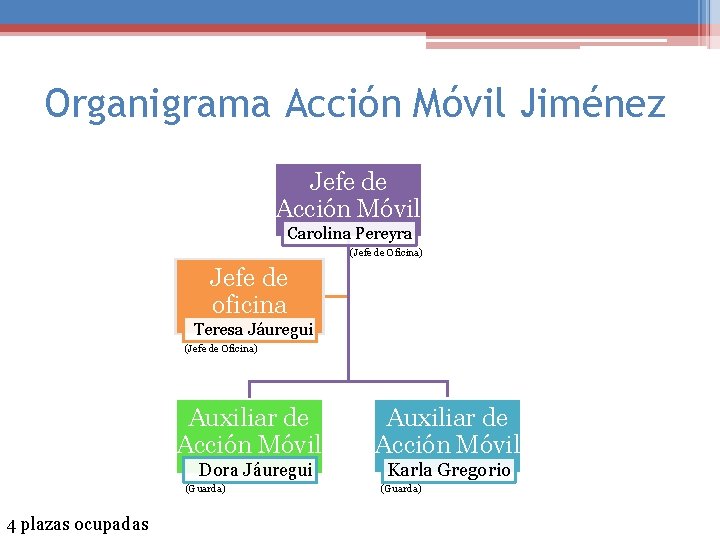 Organigrama Acción Móvil Jiménez

Jefe de Acción Móvil
Carolina Pereyra
(Jefe de Oficina)

Jefe de oficina
Teresa Jáuregui
(Jefe de Oficina)

Auxiliar de Acción Móvil
Dora Jáuregui
(Guarda)

Auxiliar de Acción Móvil
Karla Gregorio
(Guarda)

4 plazas ocupadas